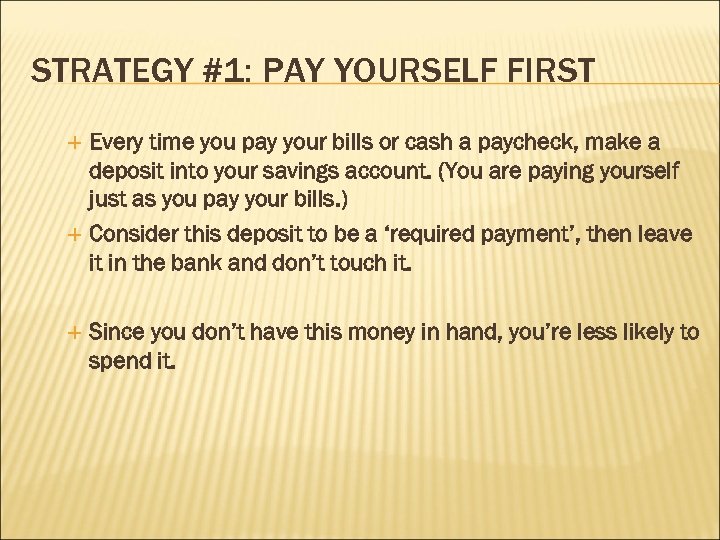 STRATEGY #1: PAY YOURSELF FIRST

+ Every time you pay your bills or cash a paycheck, make a deposit into your savings account. (You are paying yourself just as you pay your bills.)

+ Consider this deposit to be a 'required payment', then leave it in the bank and don't touch it.

+ Since you don't have this money in hand, you're less likely to spend it.